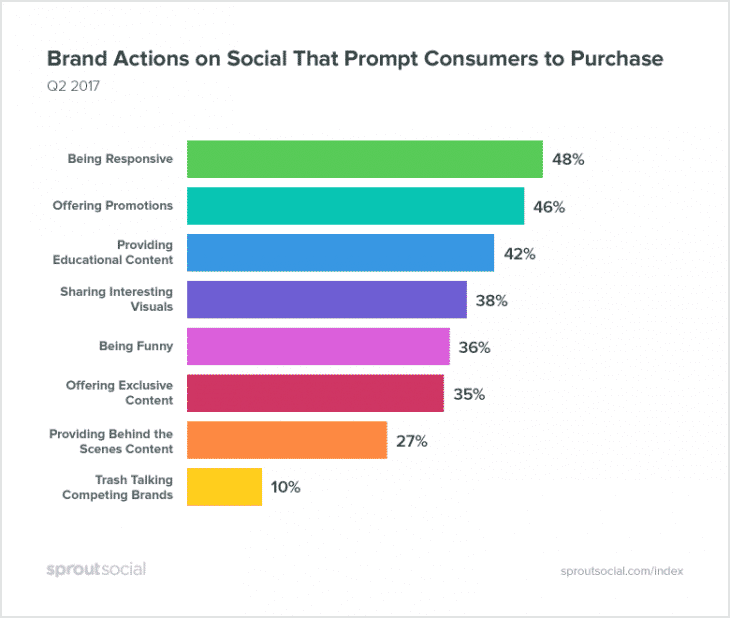 Brand Actions on Social That Prompt Consumers to Purchase

Q2 2017

Being Responsive 48%

Offering Promotions 46%

Providing Educational Content 42%

Sharing Interesting Visuals 38%

Being Funny 36%

Offering Exclusive Content 35%

Providing Behind the Scenes Content 27%

Trash Talking Competing Brands 10%

sproutsocial

sproutsocial.com/index